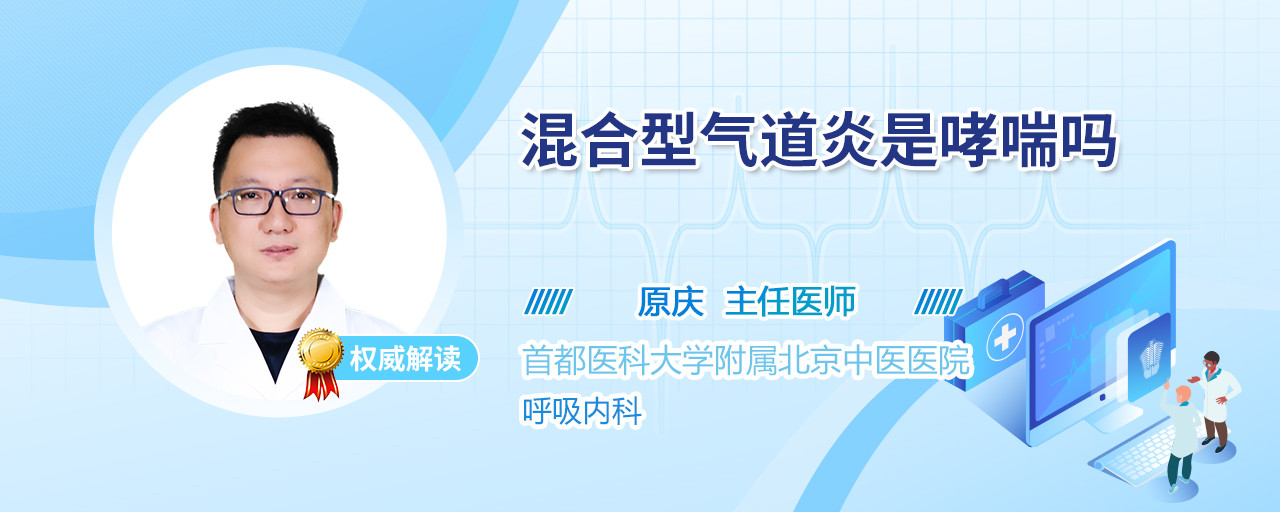 混合型气道炎是哮喘吗

原庆 主任医师

权威解读

首都医科大学附属北京中医医院

呼吸内科